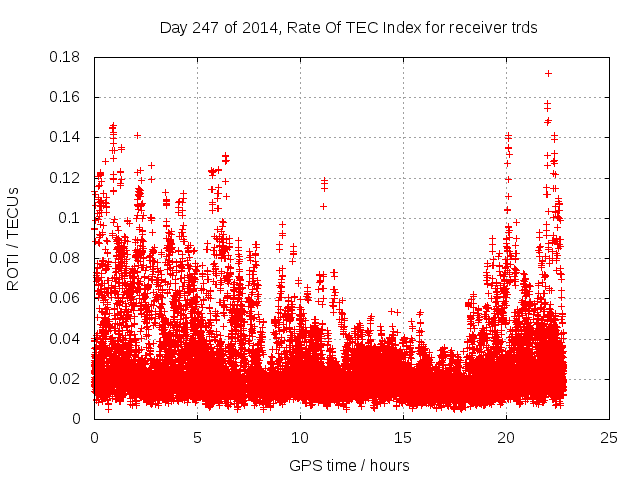 Day 247 of 2014, Rate Of TEC Index for receiver trds

ROTI / TECUs

0.18
0.16
0.14
0.12
0.1
0.08
0.06
0.04
0.02
0

0
5
10
15
20
25

GPS time / hours